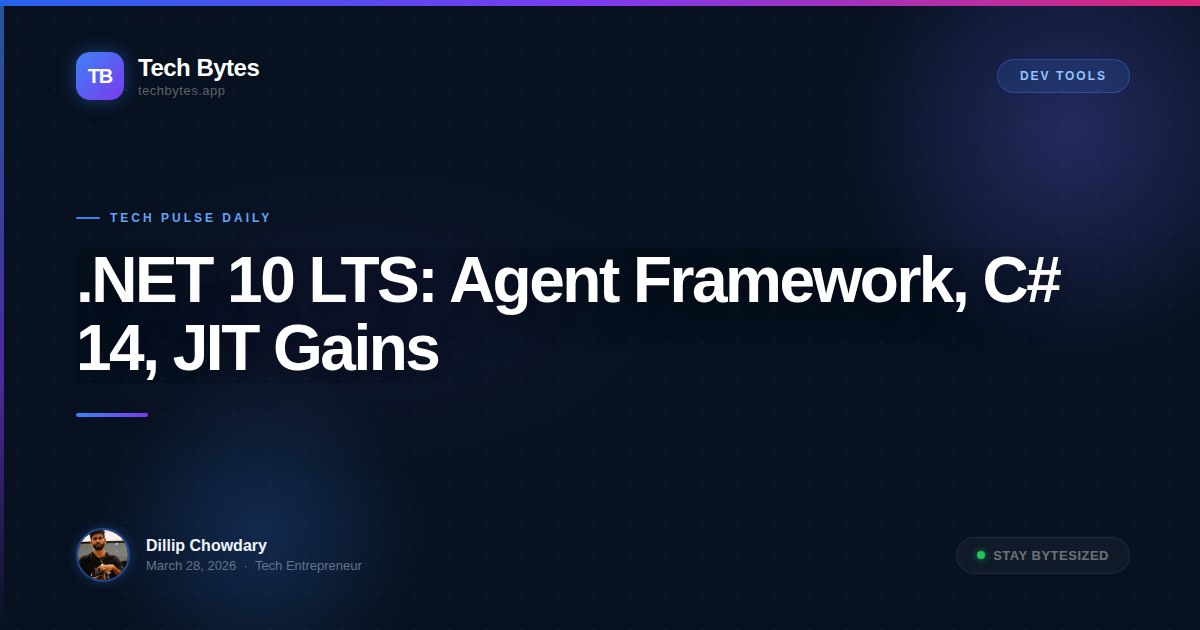 TB
Tech Bytes
techbytes.app

DEV TOOLS

TECH PULSE DAILY

.NET 10 LTS: Agent Framework, C# 14, JIT Gains

Dillip Chowdary
March 28, 2026 · Tech Entrepreneur

STAY BYTESIZED